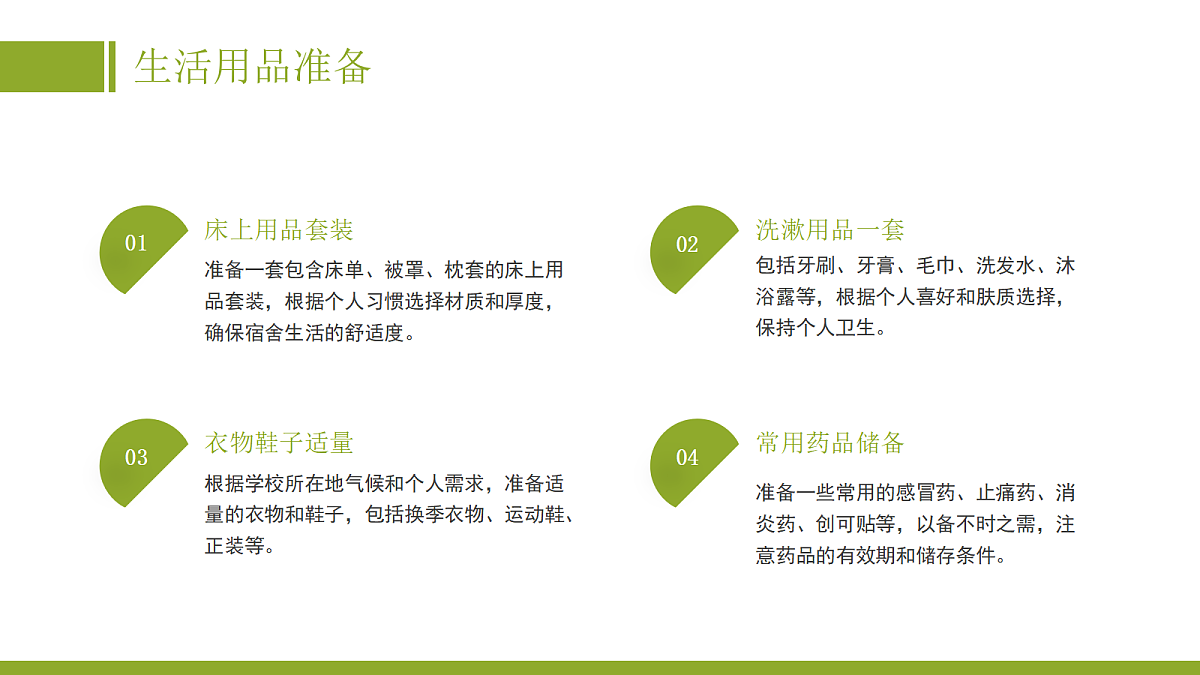 生活用品准备

01
床上用品套装
准备一套包含床单、被罩、枕套的床上用品套装，根据个人习惯选择材质和厚度，确保宿舍生活的舒适度。

02
洗漱用品一套
包括牙刷、牙膏、毛巾、洗发水、沐浴露等，根据个人喜好和肤质选择，保持个人卫生。

03
衣物鞋子适量
根据学校所在地气候和个人需求，准备适量的衣物和鞋子，包括换季衣物、运动鞋、正装等。

04
常用药品储备
准备一些常用的感冒药、止痛药、消炎药、创可贴等，以备不时之需，注意药品的有效期和储存条件。